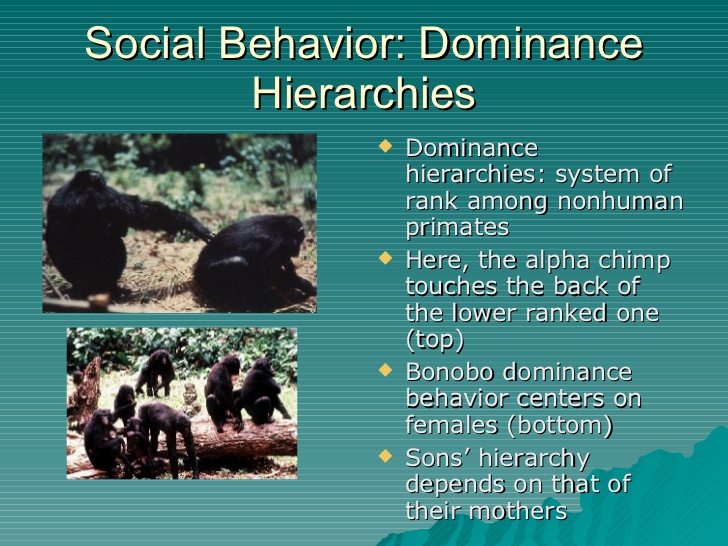 Social Behavior: Dominance Hierarchies

• Dominance hierarchies: system of rank among nonhuman primates
• Here, the alpha chimp touches the back of the lower ranked one (top)
• Bonobo dominance behavior centers on females (bottom)
• Sons' hierarchy depends on that of their mothers